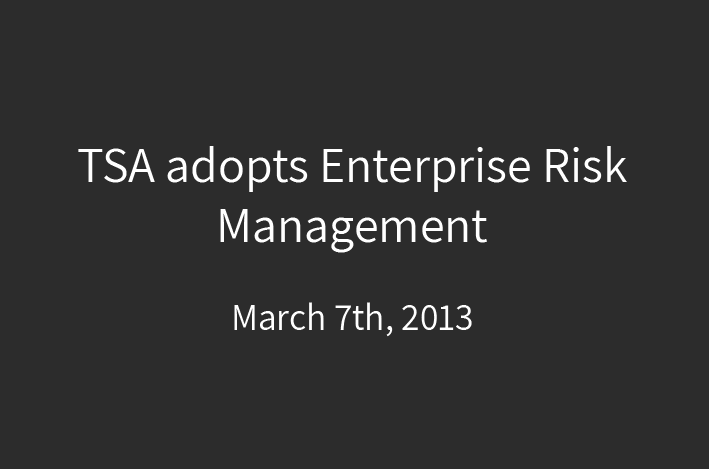 TSA adopts Enterprise Risk Management

March 7th, 2013